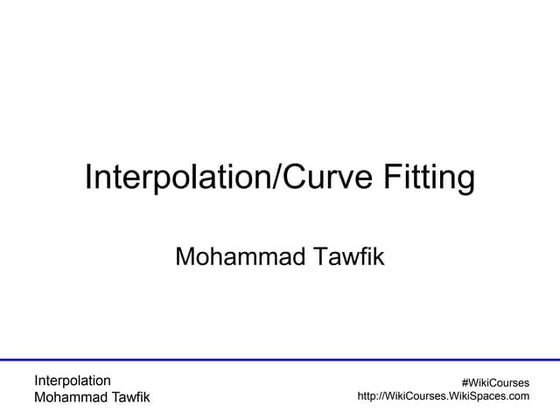 Interpolation/Curve Fitting

Mohammad Tawfik

Interpolation
Mohammad Tawfik

#WikiCourses
http://WikiCourses.WikiSpaces.com